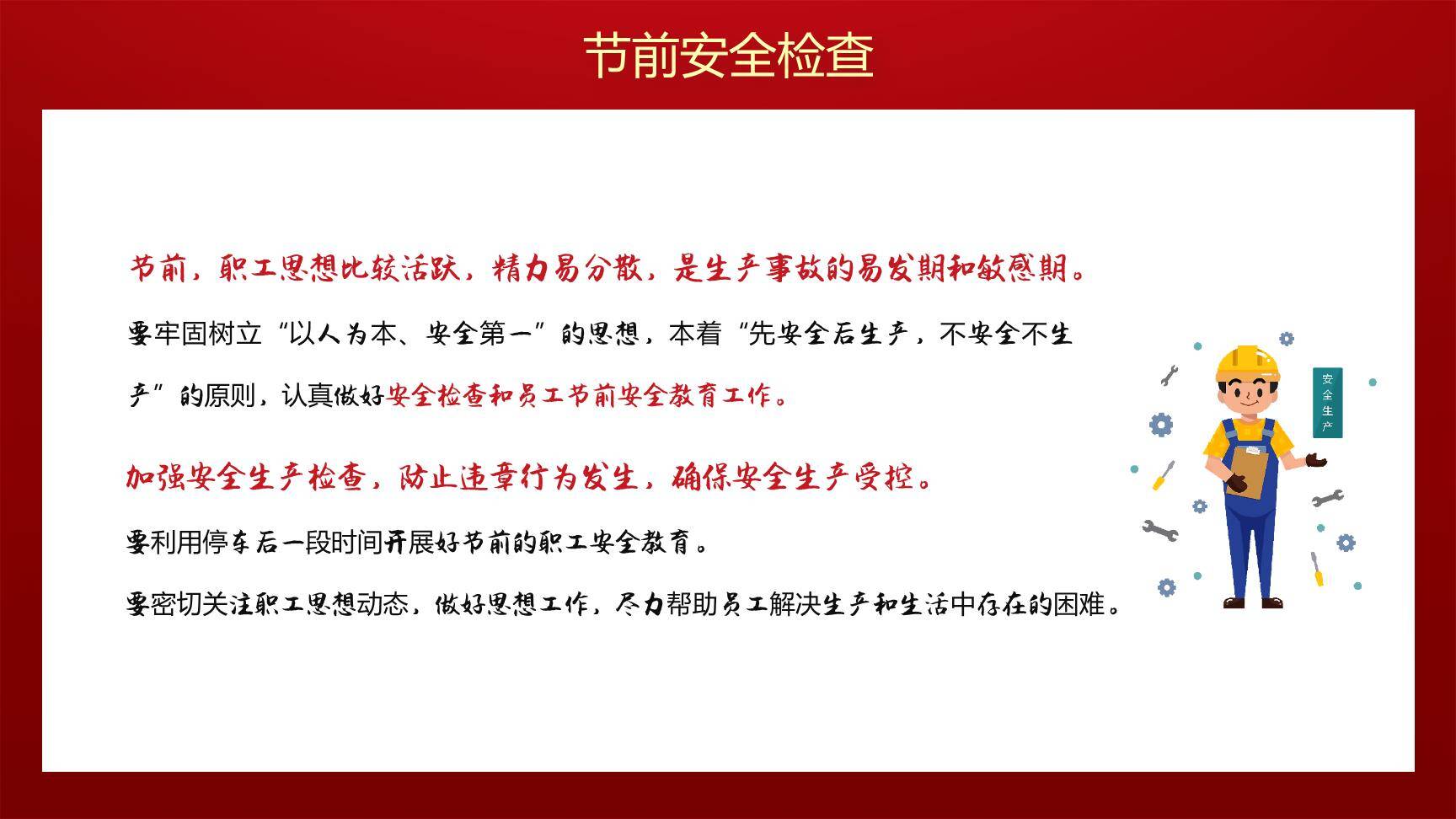 节前安全检查

节前，职工思想比较活跃，精力易分散，是生产事故的易发期和敏感期。

要牢固树立“以人为本、安全第一”的思想，本着“先安全后生产，不安全不生产”的原则，认真做好安全检查和员工节前安全教育工作。

加强安全生产检查，防止违章行为发生，确保安全生产受控。

要利用停车后一段时间开展好节前的职工安全教育。

要密切关注职工思想动态，做好思想工作，尽力帮助员工解决生产和生活中存在的困难。

安全生产